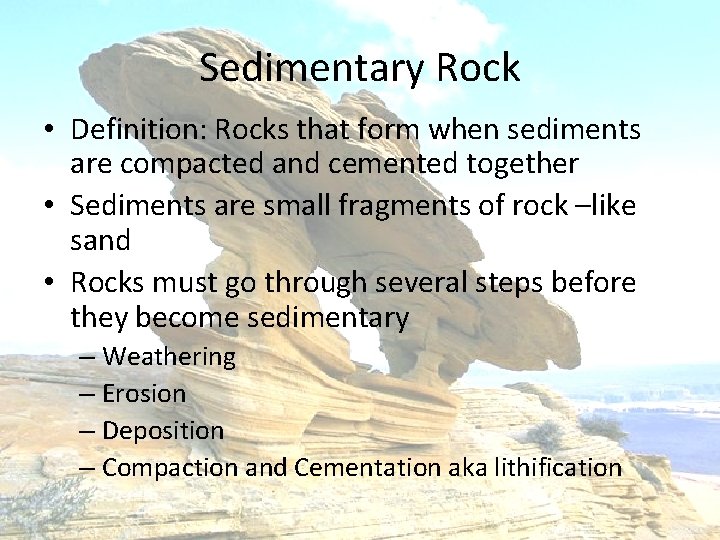 Sedimentary Rock

• Definition: Rocks that form when sediments are compacted and cemented together
• Sediments are small fragments of rock –like sand
• Rocks must go through several steps before they become sedimentary
– Weathering
– Erosion
– Deposition
– Compaction and Cementation aka lithification